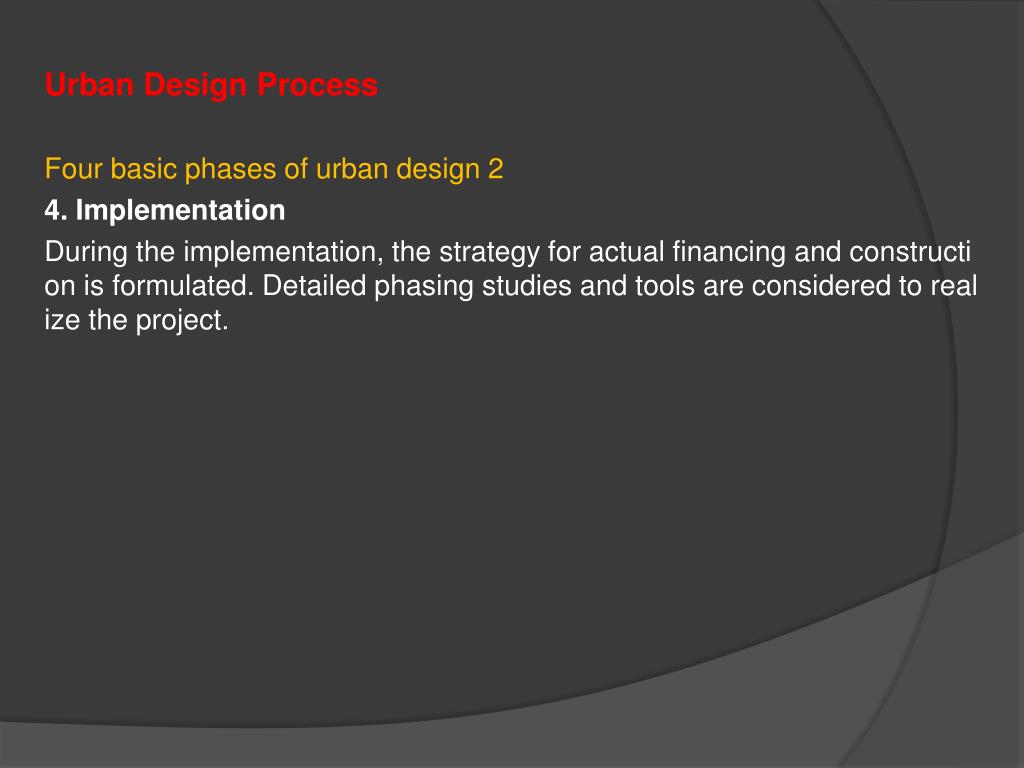 Urban Design Process

Four basic phases of urban design 2

4. Implementation

During the implementation, the strategy for actual financing and constructi on is formulated. Detailed phasing studies and tools are considered to real ize the project.